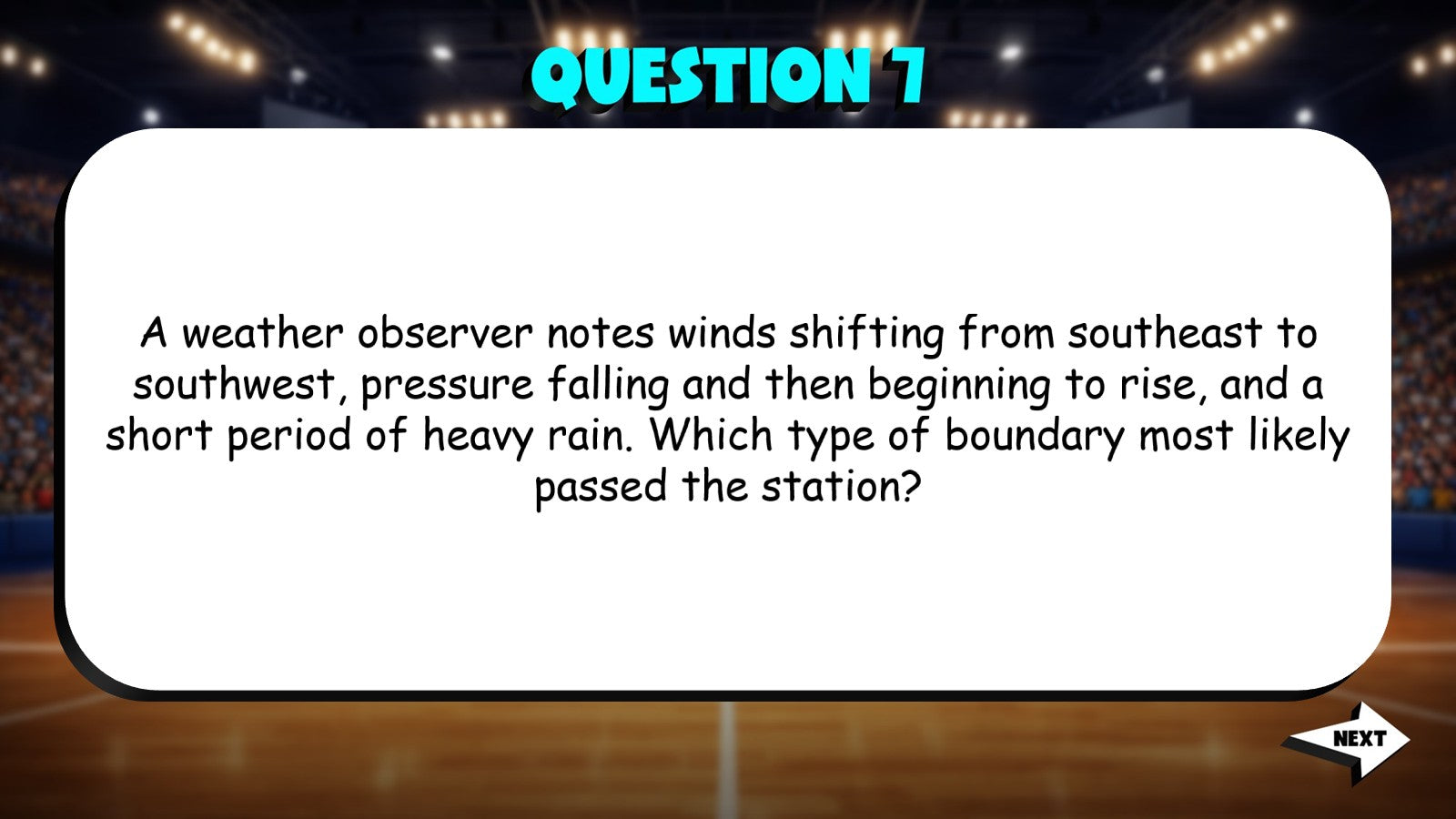 QUESTION 7

A weather observer notes winds shifting from southeast to southwest, pressure falling and then beginning to rise, and a short period of heavy rain. Which type of boundary most likely passed the station?

NEXT